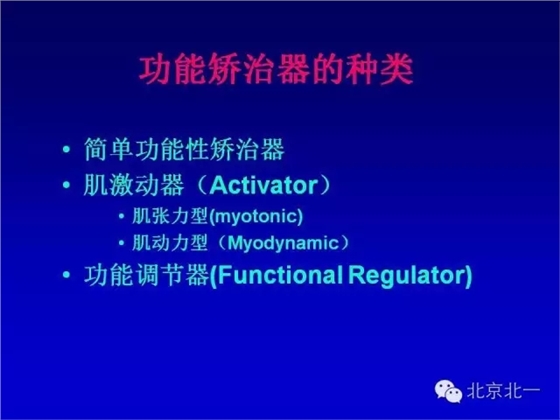 功能矫治器的种类

• 简单功能性矫治器
• 肌激动器（Activator）
  • 肌张力型(myotonic)
  • 肌动力型（Myodynamic）
• 功能调节器(Functional Regulator)

北京北一